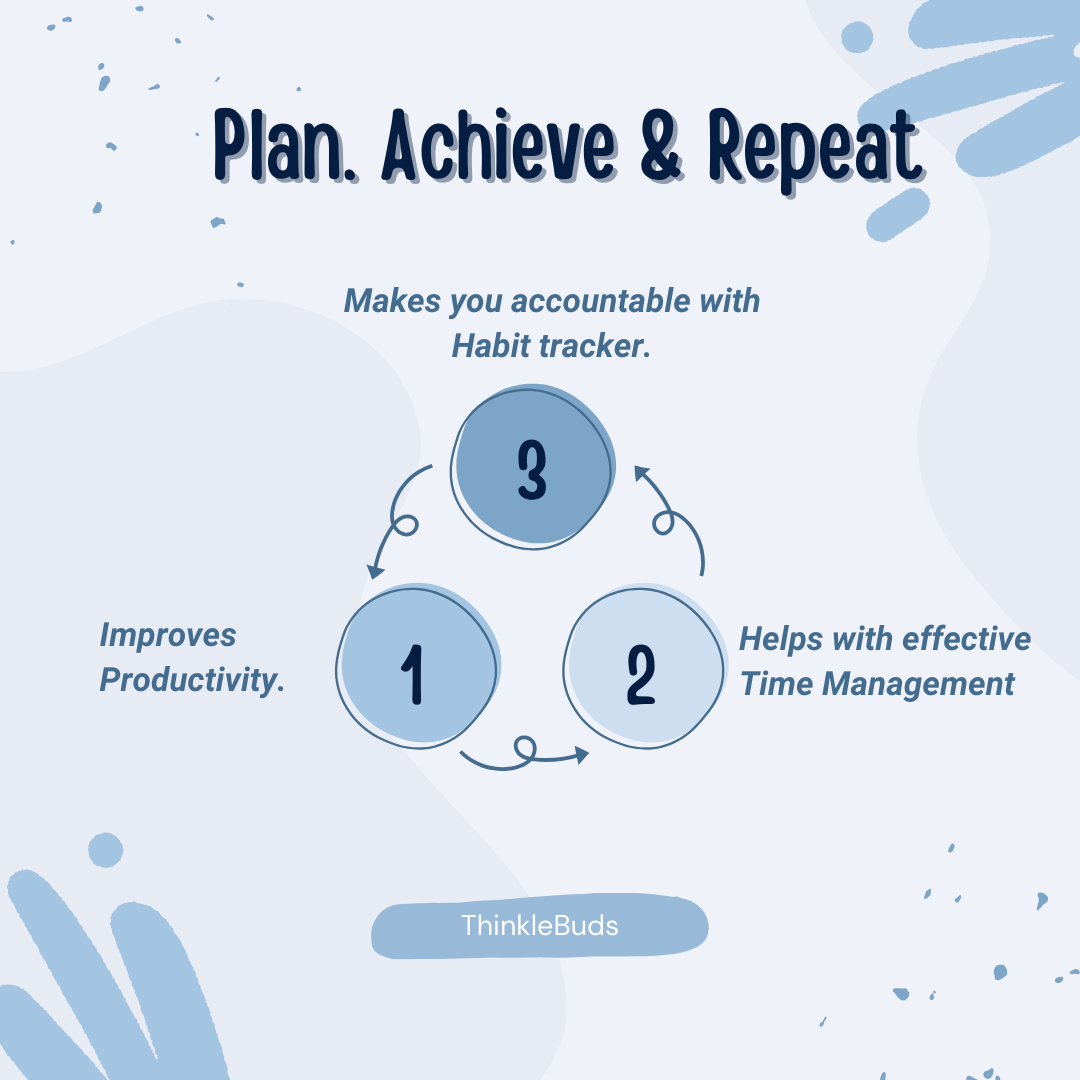 Plan. Achieve & Repeat

Makes you accountable with Habit tracker.

3

Improves Productivity.

1

2

Helps with effective Time Management

ThinkleBuds